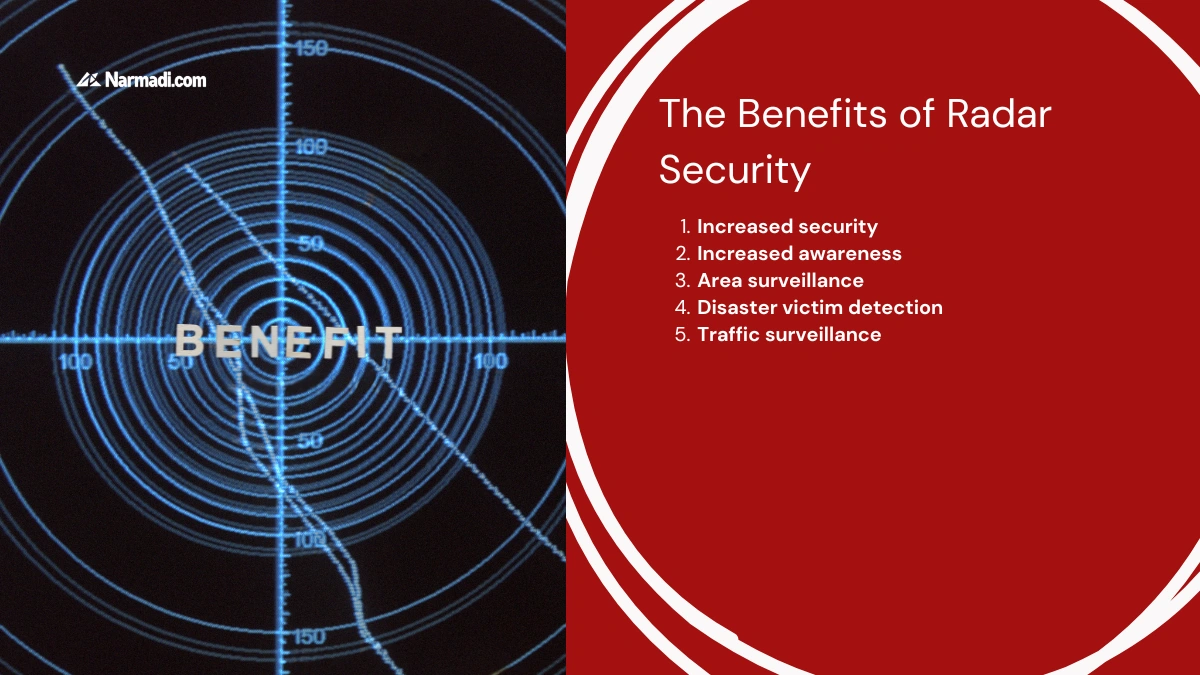 Narmadi.com

150
100
50
100 50 BENEFIT 100
50
100
150

The Benefits of Radar Security

1. Increased security
2. Increased awareness
3. Area surveillance
4. Disaster victim detection
5. Traffic surveillance